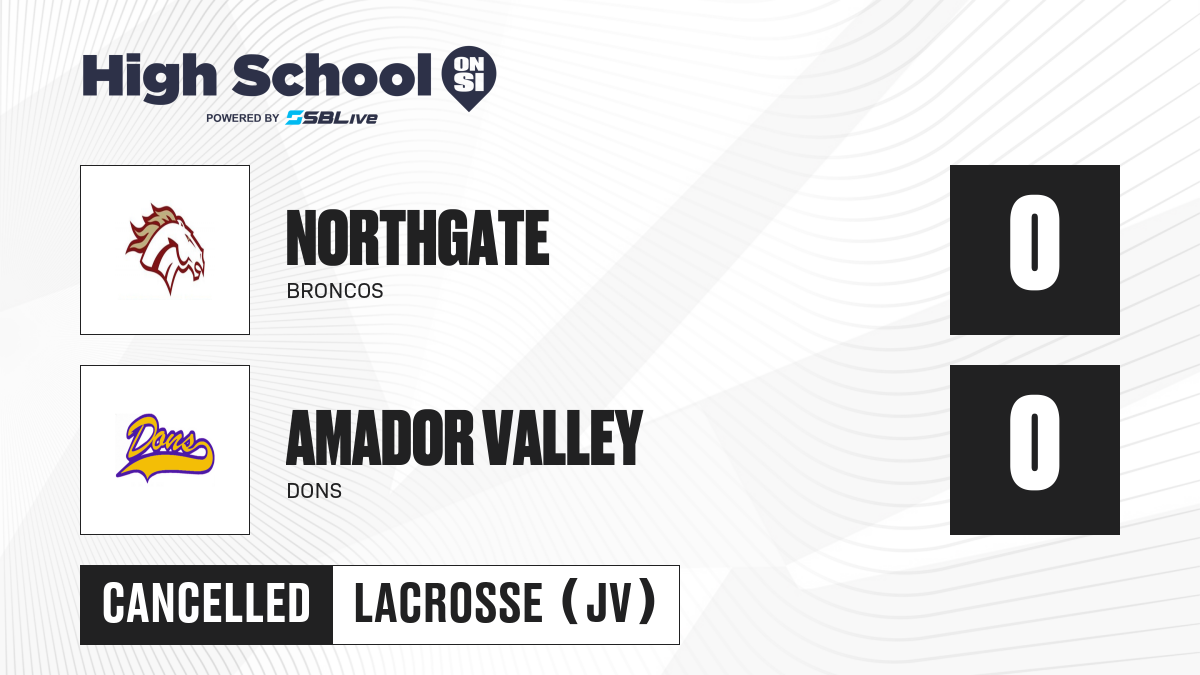 High School ON SI
POWERED BY SBLive

NORTHGATE
BRONCOS
0

Dons
AMADOR VALLEY
DONS
0

CANCELLED
LACROSSE (JV)